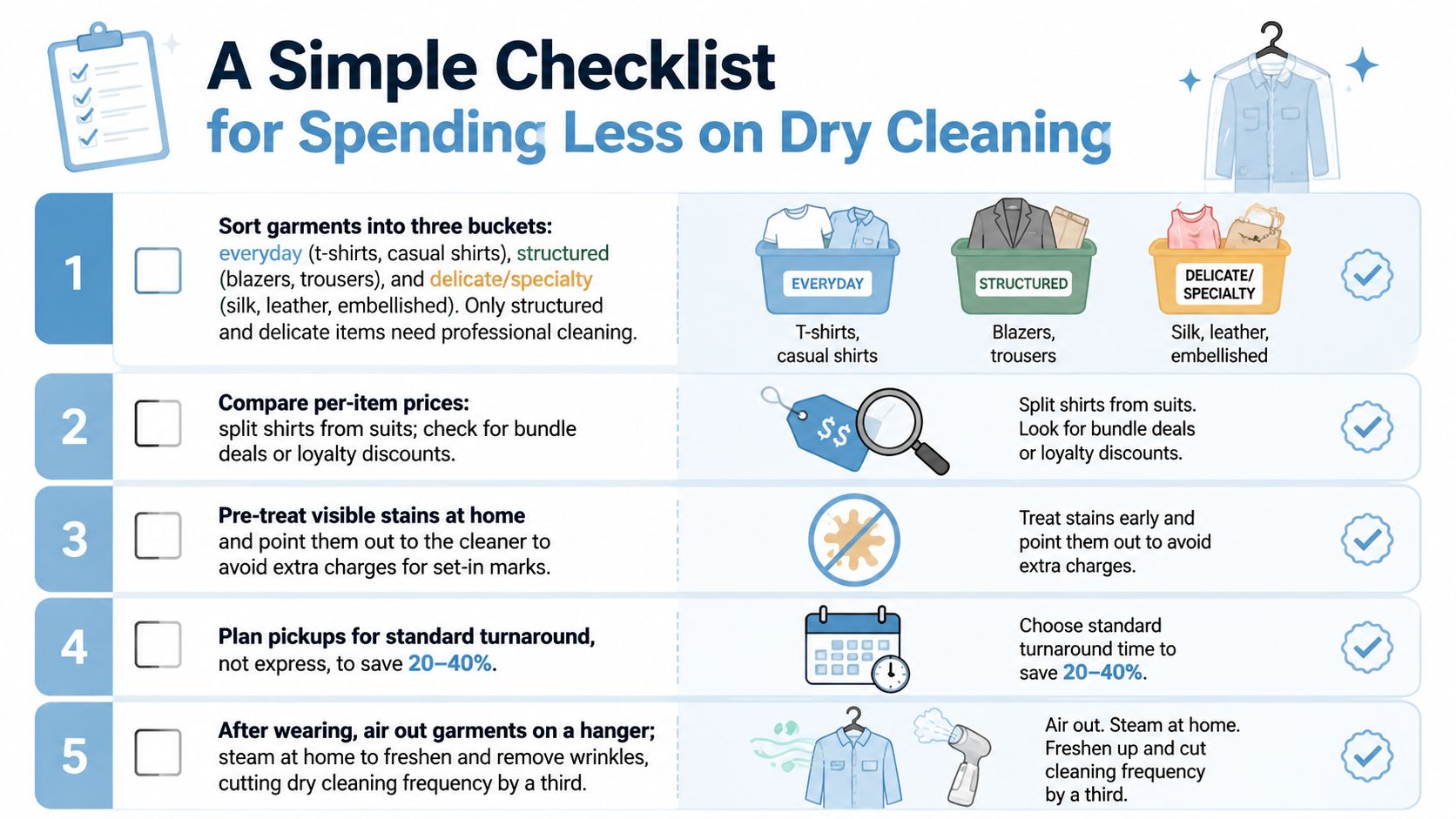 A Simple Checklist
for Spending Less on Dry Cleaning

1

Sort garments into three buckets: everyday (t-shirts, casual shirts), structured (blazers, trousers), and delicate/specialty (silk, leather, embellished). Only structured and delicate items need professional cleaning.

EVERYDAY
T-shirts, casual shirts

STRUCTURED
Blazers, trousers

DELICATE/ SPECIALTY
Silk, leather, embellished

2

Compare per-item prices: split shirts from suits; check for bundle deals or loyalty discounts.

$$

Split shirts from suits. Look for bundle deals or loyalty discounts.

3

Pre-treat visible stains at home and point them out to the cleaner to avoid extra charges for set-in marks.

Treat stains early and point them out to avoid extra charges.

4

Plan pickups for standard turnaround, not express, to save 20–40%.

Choose standard turnaround time to save 20–40%.

5

After wearing, air out garments on a hanger; steam at home to freshen and remove wrinkles, cutting dry cleaning frequency by a third.

Air out. Steam at home. Freshen up and cut cleaning frequency by a third.